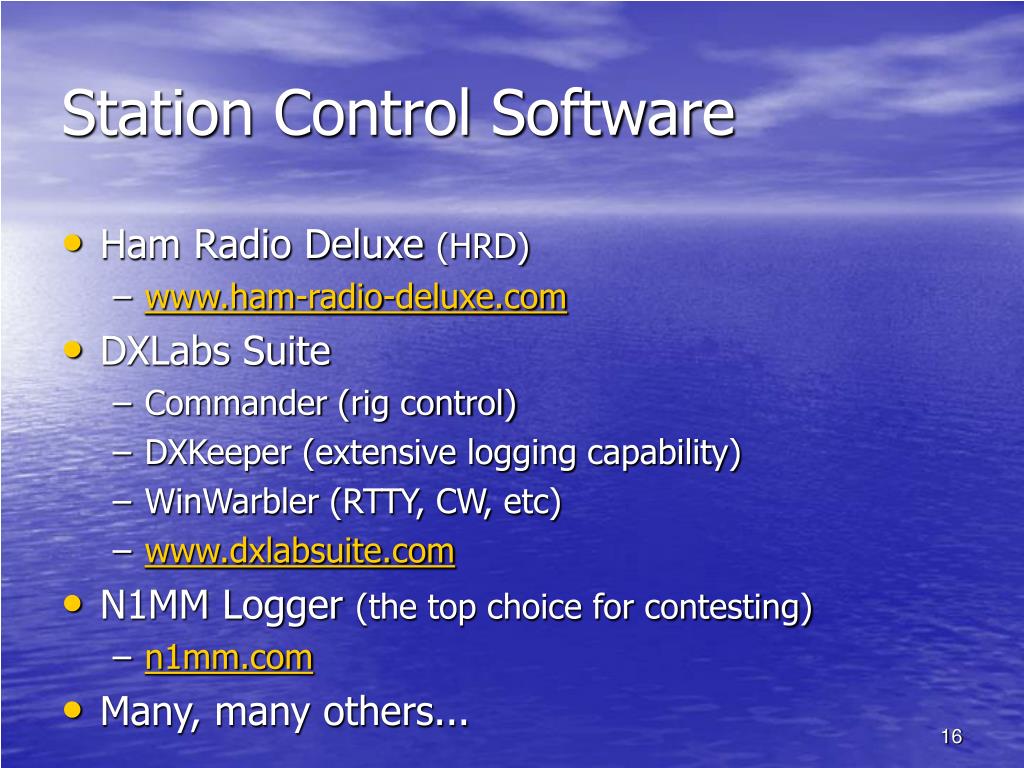 Station Control Software

• Ham Radio Deluxe (HRD)
  – www.ham-radio-deluxe.com
• DXLabs Suite
  – Commander (rig control)
  – DXKeeper (extensive logging capability)
  – WinWarbler (RTTY, CW, etc)
  – www.dxlabsuite.com
• N1MM Logger (the top choice for contesting)
  – n1mm.com
• Many, many others...

16